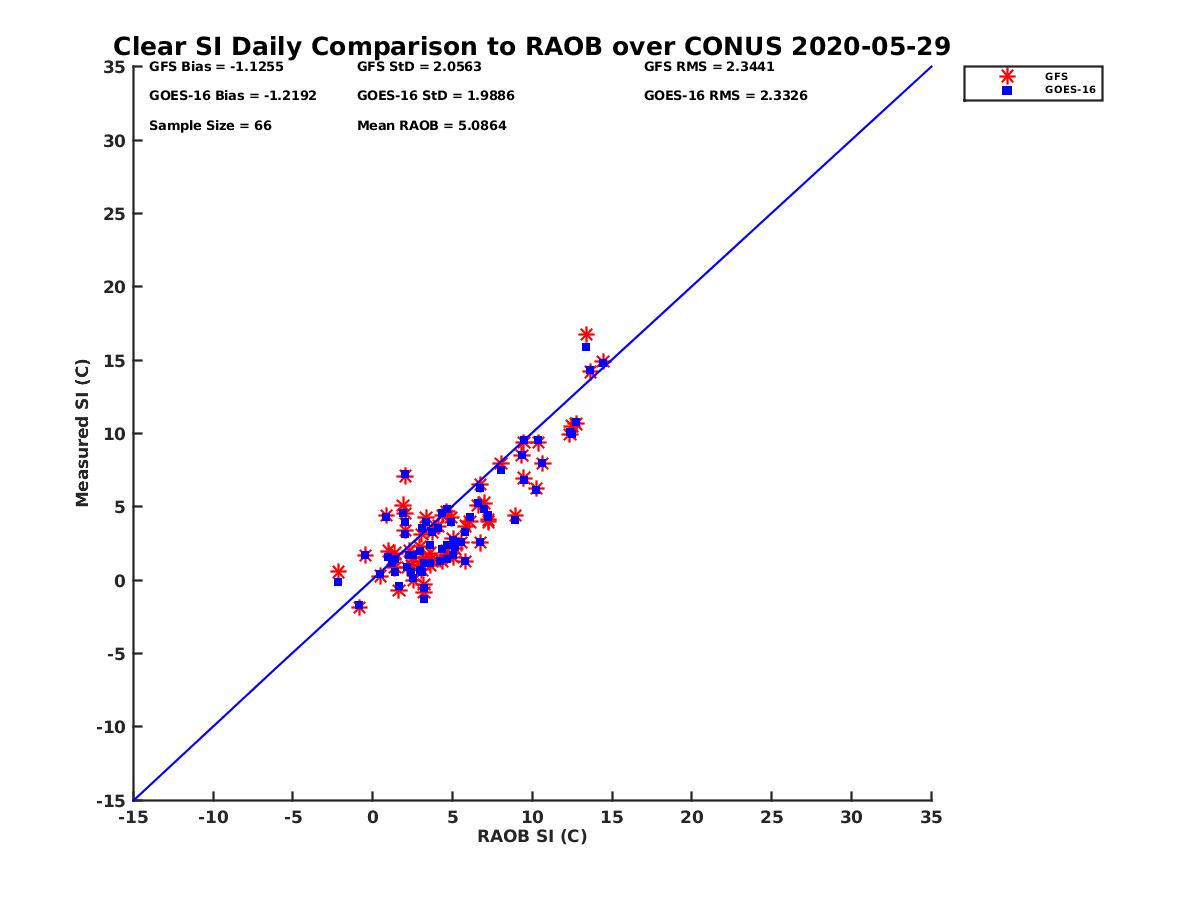 Clear SI Daily Comparison to RAOB over CONUS 2020-05-29

GFS Bias = -1.1255
GFS StD = 2.0563
GFS RMS = 2.3441
GOES-16 Bias = -1.2192
GOES-16 StD = 1.9886
GOES-16 RMS = 2.3326
Sample Size = 66
Mean RAOB = 5.0864

GFS
GOES-16

Measured SI (C)

35
30
25
20
15
10
5
0
-5
-10
-15

-15 -10 -5 0 5 10 15 20 25 30 35

RAOB SI (C)